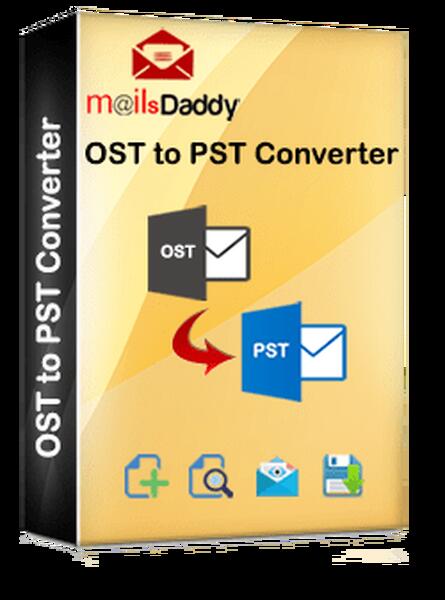 OST to PST Converter

m@ilsDaddy

OST to PST Converter

OST

PST